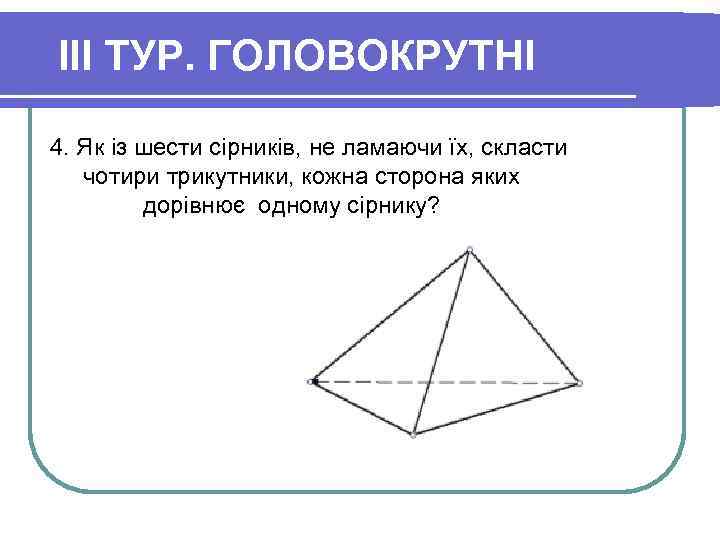 ІІІ ТУР. ГОЛОВОКРУТНІ

4. Як із шести сірників, не ламаючи їх, скласти чотири трикутники, кожна сторона яких дорівнює одному сірнику?